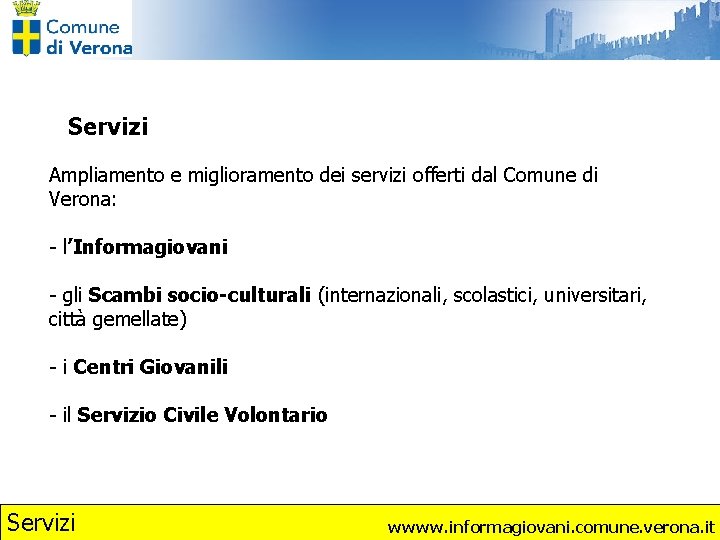 Comune di Verona

Servizi

Ampliamento e miglioramento dei servizi offerti dal Comune di Verona:

- l'Informagiovani

- gli Scambi socio-culturali (internazionali, scolastici, universitari, città gemellate)

- i Centri Giovanili

- il Servizio Civile Volontario

Servizi

wwww.informagiovani.comune.verona.it